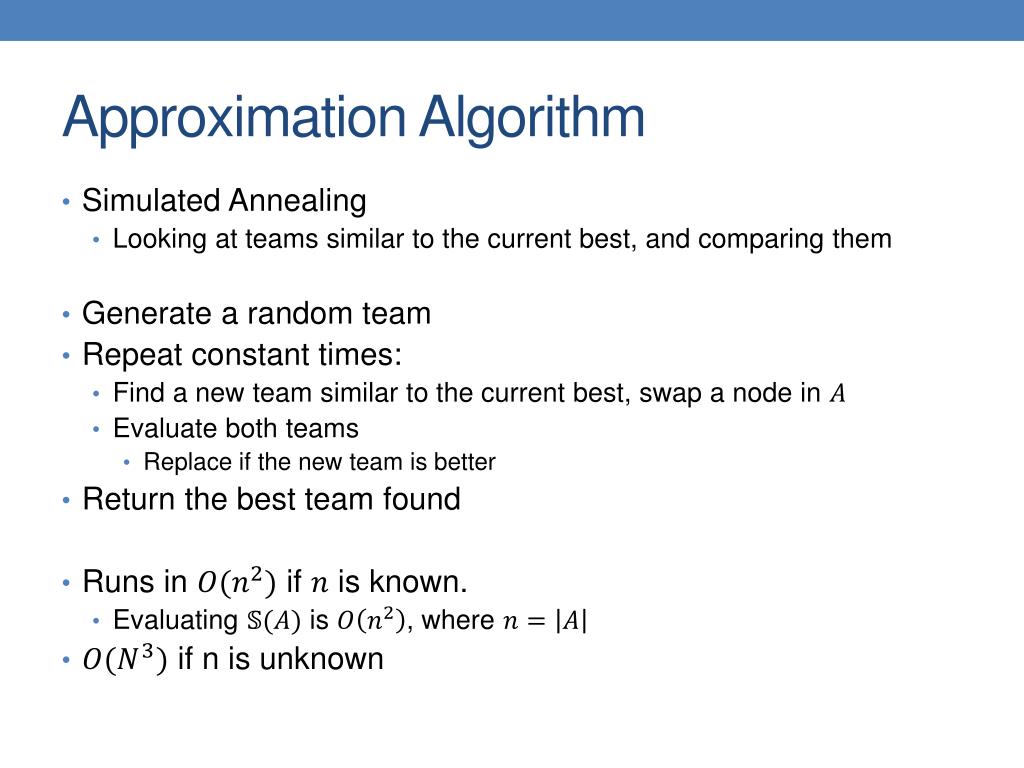 Approximation Algorithm

• Simulated Annealing
  • Looking at teams similar to the current best, and comparing them

• Generate a random team
• Repeat constant times:
  • Find a new team similar to the current best, swap a node in $A$
  • Evaluate both teams
    • Replace if the new team is better
• Return the best team found

• Runs in $O(n^2)$ if $n$ is known.
  • Evaluating $\mathbb{S}(A)$ is $O(n^2)$, where $n = |A|$
• $O(N^3)$ if n is unknown